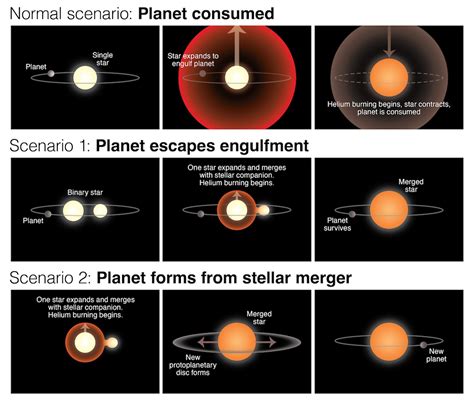 Normal scenario: **Planet consumed**

Planet

Single star

Star expands to engulf planet

Helium burning begins, star contracts, planet is consumed

Scenario 1: **Planet escapes engulfment**

Binary star

Planet

One star expands and merges with stellar companion. Helium burning begins.

Merged star

Planet survives

Scenario 2: **Planet forms from stellar merger**

One star expands and merges with stellar companion. Helium burning begins.

Merged star

New protoplanetary disc forms

New planet